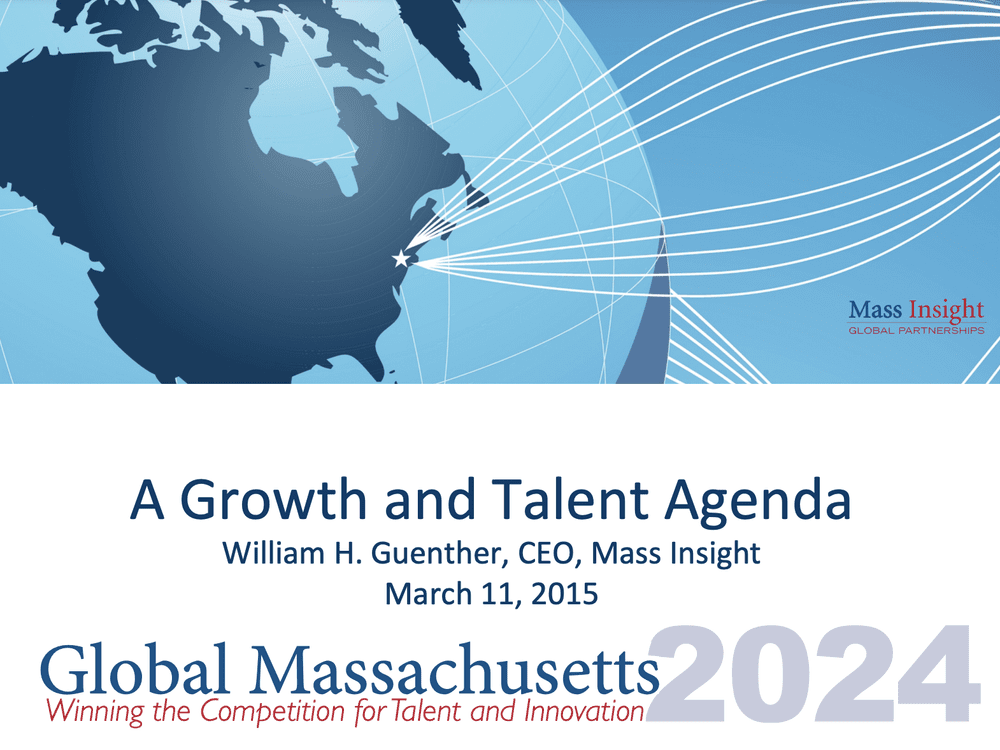 Mass Insight
GLOBAL PARTNERSHIPS

A Growth and Talent Agenda
William H. Guenther, CEO, Mass Insight
March 11, 2015

Global Massachusetts 2024
Winning the Competition for Talent and Innovation